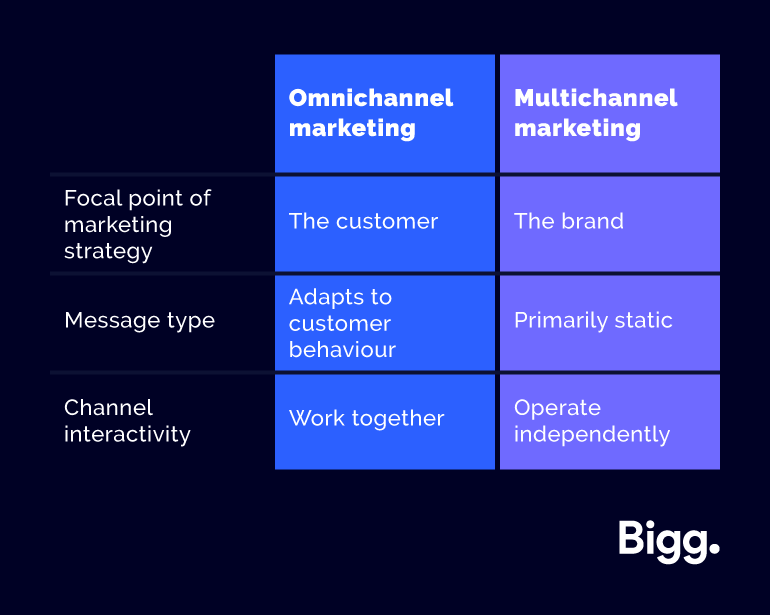 | | Omnichannel marketing | Multichannel marketing |
|---|---|---|
| Focal point of marketing strategy | The customer | The brand |
| Message type | Adapts to customer behaviour | Primarily static |
| Channel interactivity | Work together | Operate independently |

Bigg.